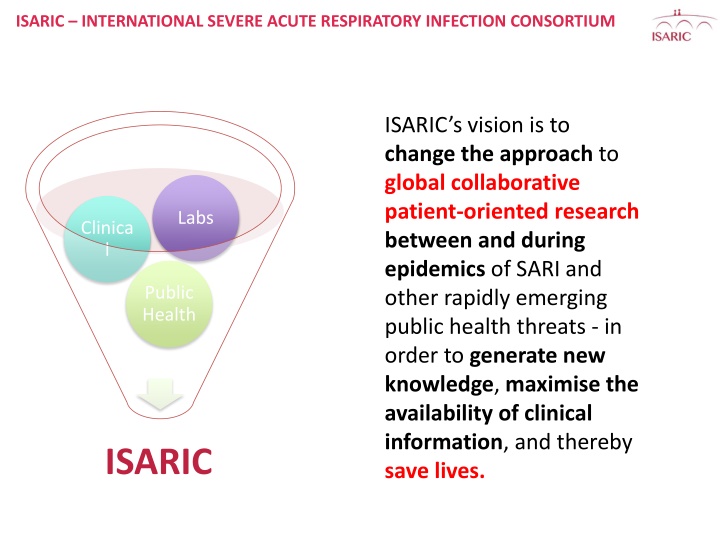 ISARIC – INTERNATIONAL SEVERE ACUTE RESPIRATORY INFECTION CONSORTIUM

ISARIC

Clinica l

Labs

Public Health

ISARIC

ISARIC's vision is to change the approach to global collaborative patient-oriented research between and during epidemics of SARI and other rapidly emerging public health threats - in order to generate new knowledge, maximise the availability of clinical information, and thereby save lives.